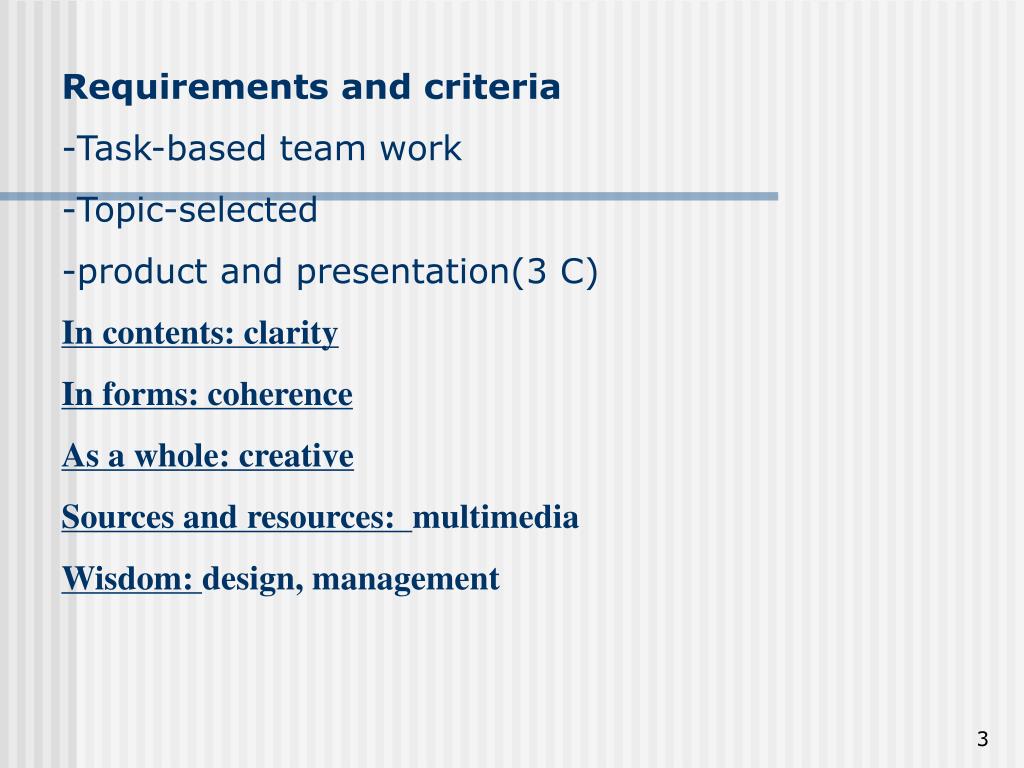 Requirements and criteria

-Task-based team work

-Topic-selected

-product and presentation(3 C)

In contents: clarity

In forms: coherence

As a whole: creative

Sources and resources: multimedia

Wisdom: design, management

3